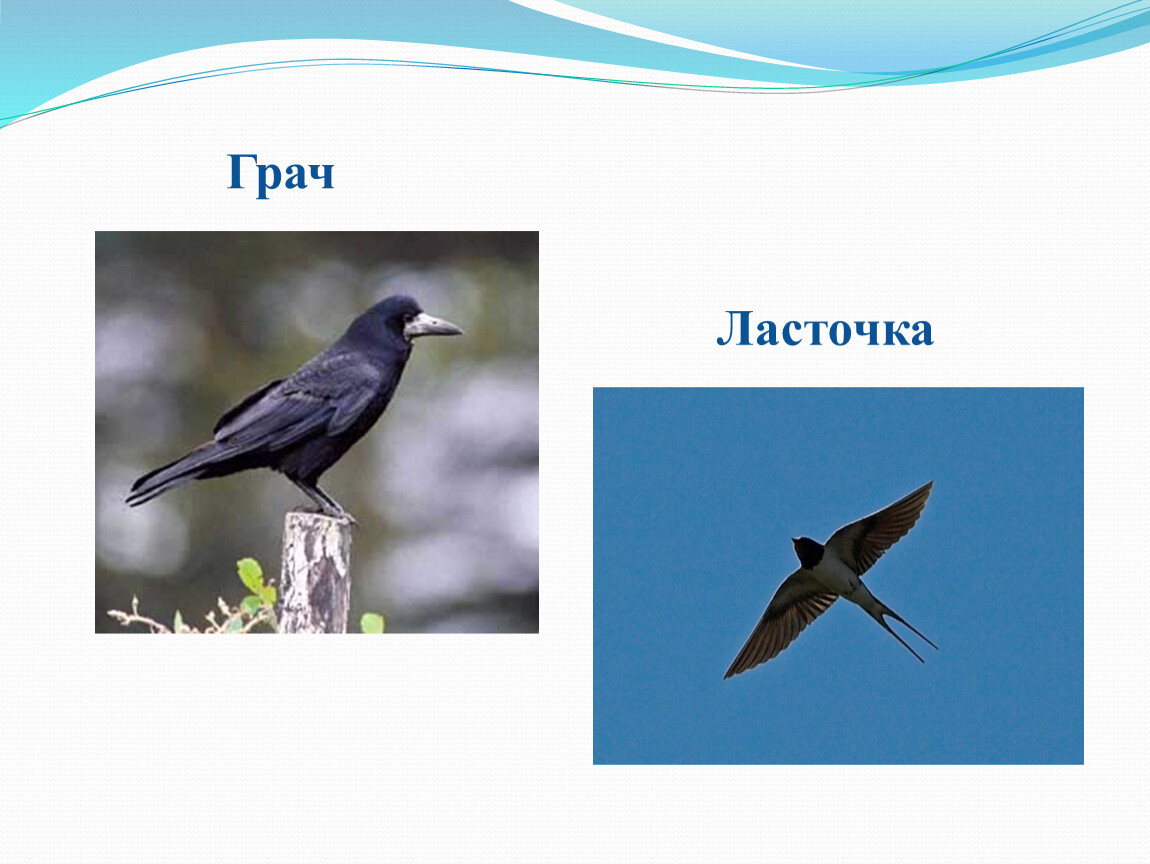 Грач

Ласточка